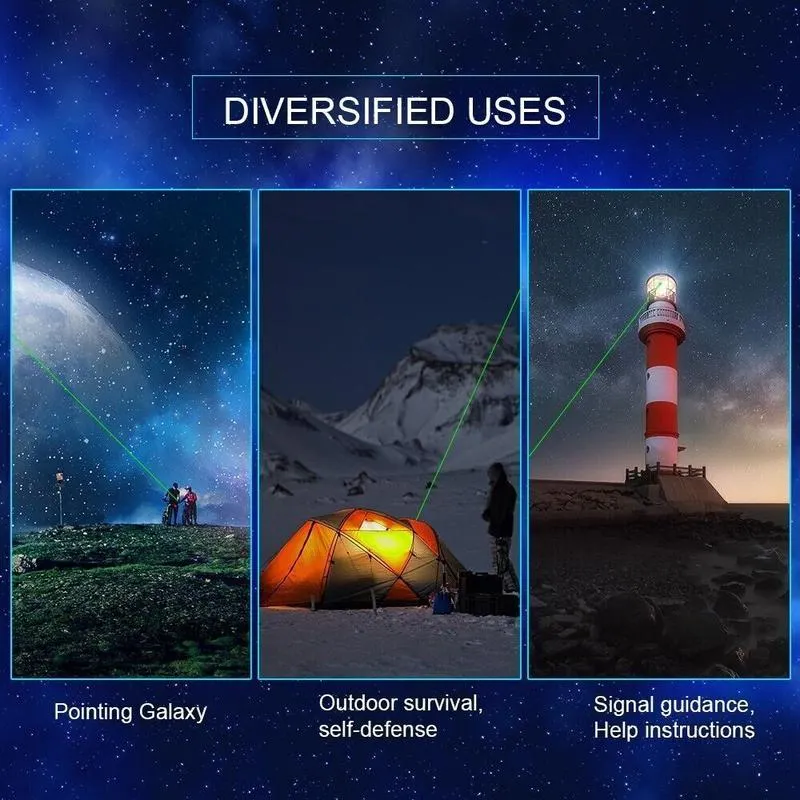 DIVERSIFIED USES

Pointing Galaxy

Outdoor survival,
self-defense

Signal guidance,
Help instructions